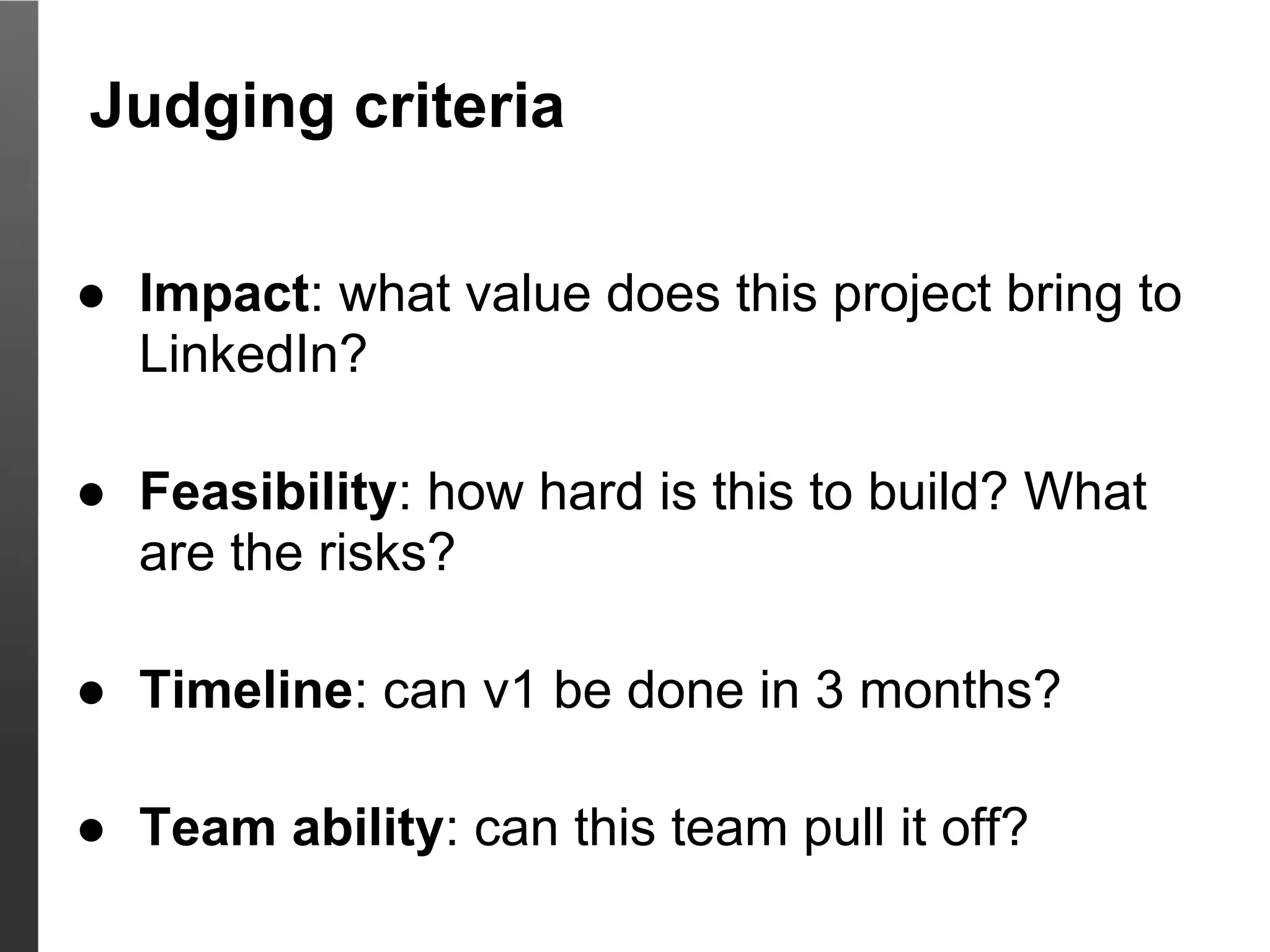 Judging criteria

● Impact: what value does this project bring to LinkedIn?

● Feasibility: how hard is this to build? What are the risks?

● Timeline: can v1 be done in 3 months?

● Team ability: can this team pull it off?